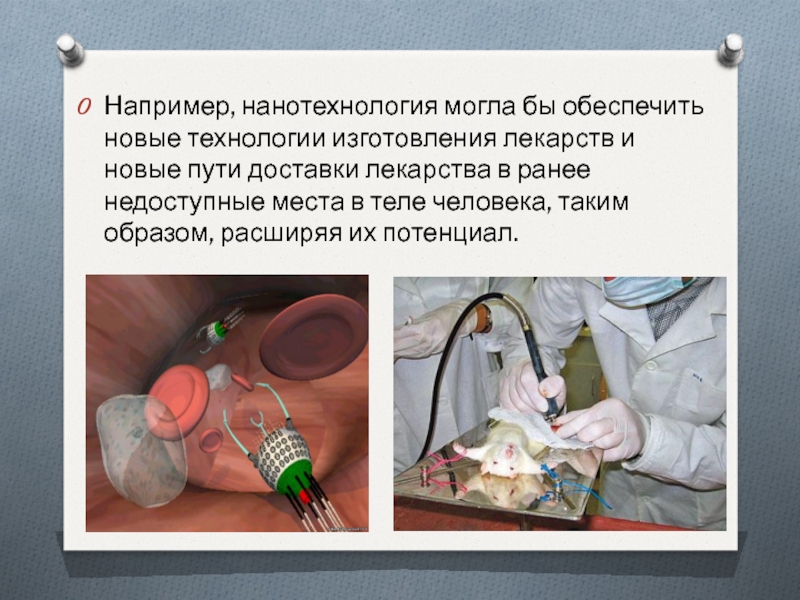 Например, нанотехнология могла бы обеспечить новые технологии изготовления лекарств и новые пути доставки лекарства в ранее недоступные места в теле человека, таким образом, расширяя их потенциал.